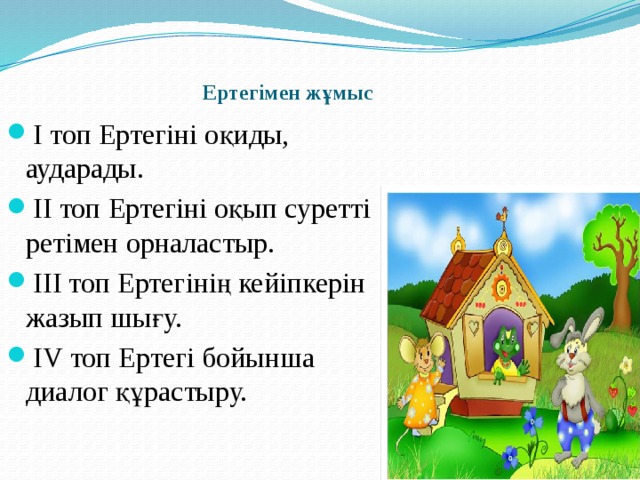 Ертегімен жұмыс

I топ Ертегіні оқиды, аударады.

II топ Ертегіні оқып суретті ретімен орналастыр.

III топ Ертегінің кейіпкерін жазып шығу.

IV топ Ертегі бойынша диалог құрастыру.